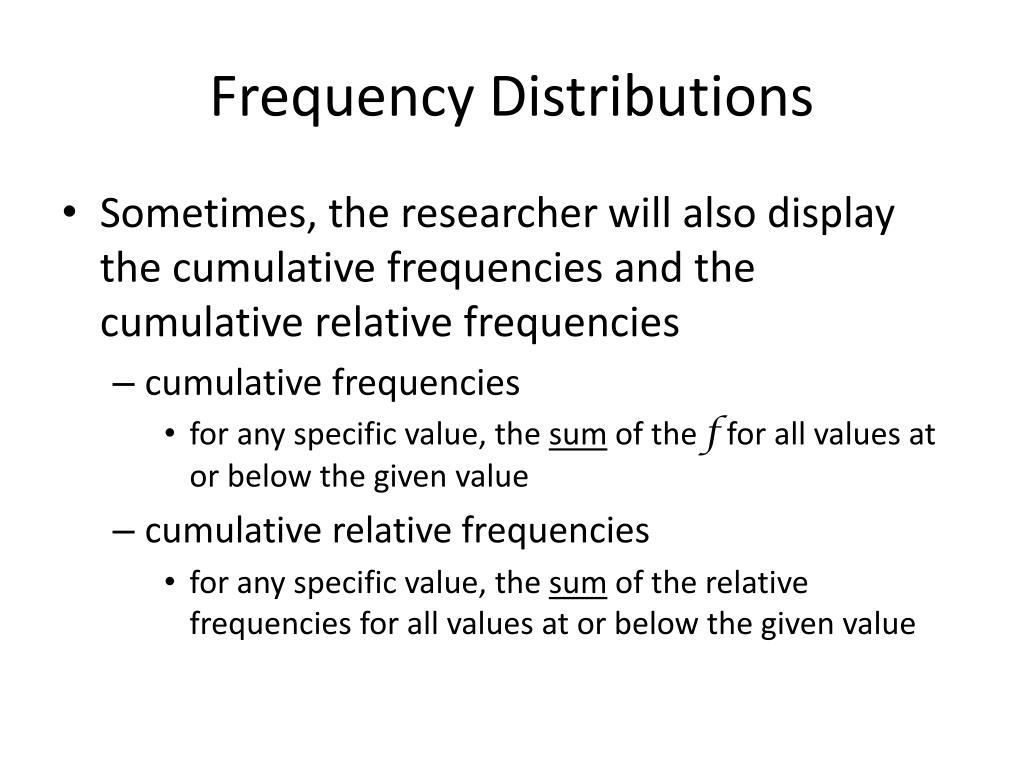 Frequency Distributions

• Sometimes, the researcher will also display the cumulative frequencies and the cumulative relative frequencies

– cumulative frequencies

• for any specific value, the sum of the $f$ for all values at or below the given value

– cumulative relative frequencies

• for any specific value, the sum of the relative frequencies for all values at or below the given value